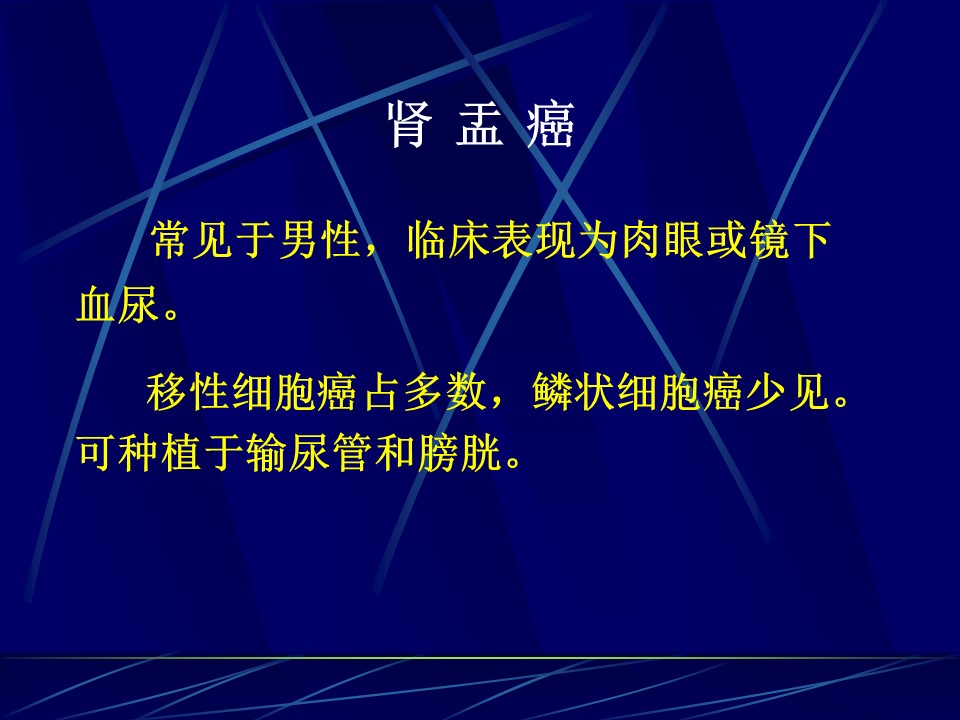 肾 盂 癌

常见于男性，临床表现为肉眼或镜下血尿。

移性细胞癌占多数，鳞状细胞癌少见。可种植于输尿管和膀胱。